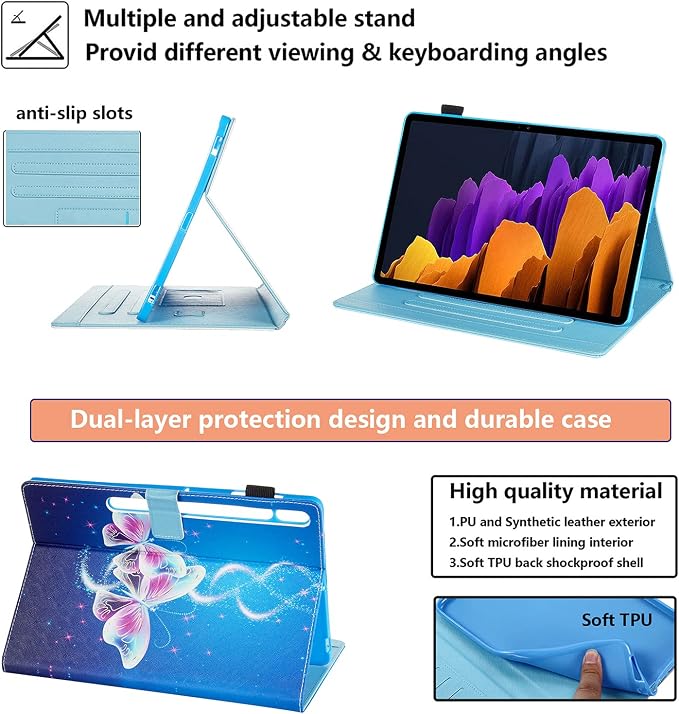 Multiple and adjustable stand
Provid different viewing & keyboarding angles

anti-slip slots

Dual-layer protection design and durable case

High quality material
1.PU and Synthetic leather exterior
2.Soft microfiber lining interior
3.Soft TPU back shockproof shell

Soft TPU